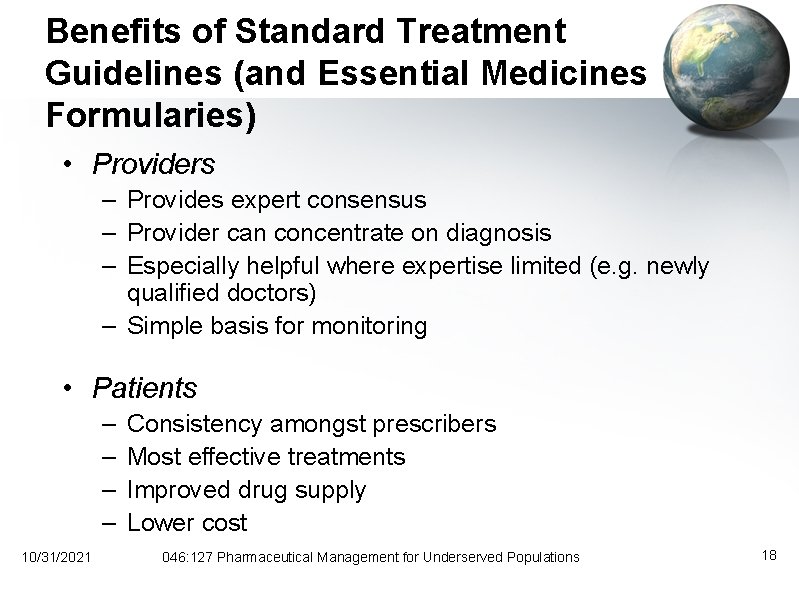 Benefits of Standard Treatment Guidelines (and Essential Medicines Formularies)

• Providers
– Provides expert consensus
– Provider can concentrate on diagnosis
– Especially helpful where expertise limited (e.g. newly qualified doctors)
– Simple basis for monitoring

• Patients
– Consistency amongst prescribers
– Most effective treatments
– Improved drug supply
– Lower cost

10/31/2021 046:127 Pharmaceutical Management for Underserved Populations 18